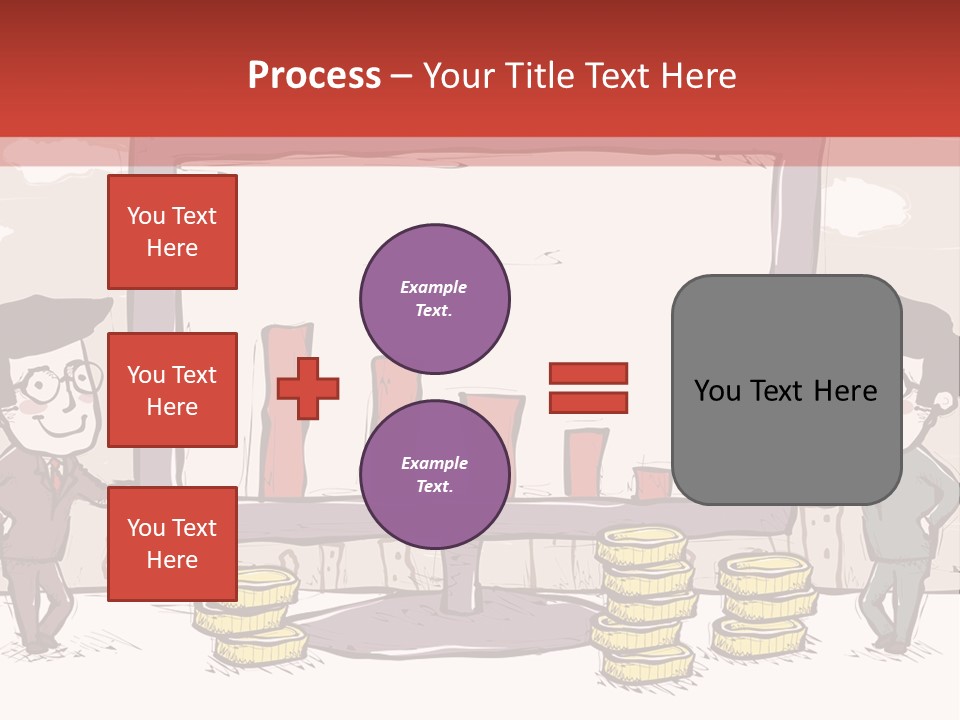 Process – Your Title Text Here

You Text Here

You Text Here

You Text Here

Example Text.

Example Text.

You Text Here